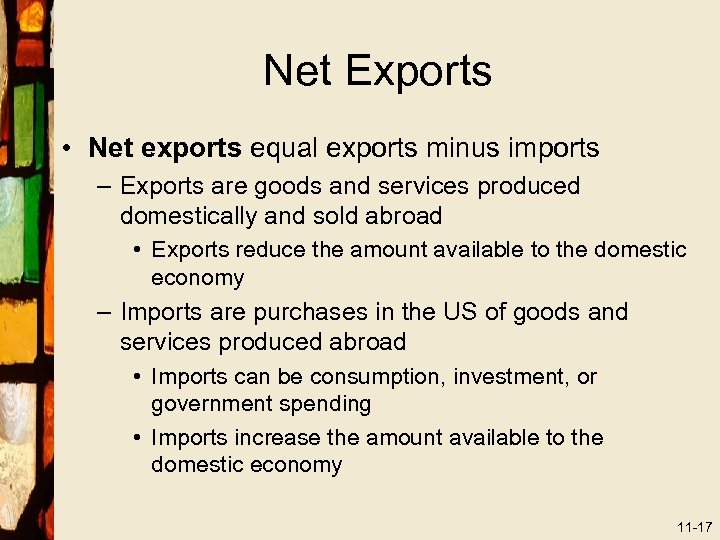 Net Exports

• Net exports equal exports minus imports
– Exports are goods and services produced domestically and sold abroad
• Exports reduce the amount available to the domestic economy
– Imports are purchases in the US of goods and services produced abroad
• Imports can be consumption, investment, or government spending
• Imports increase the amount available to the domestic economy

11-17